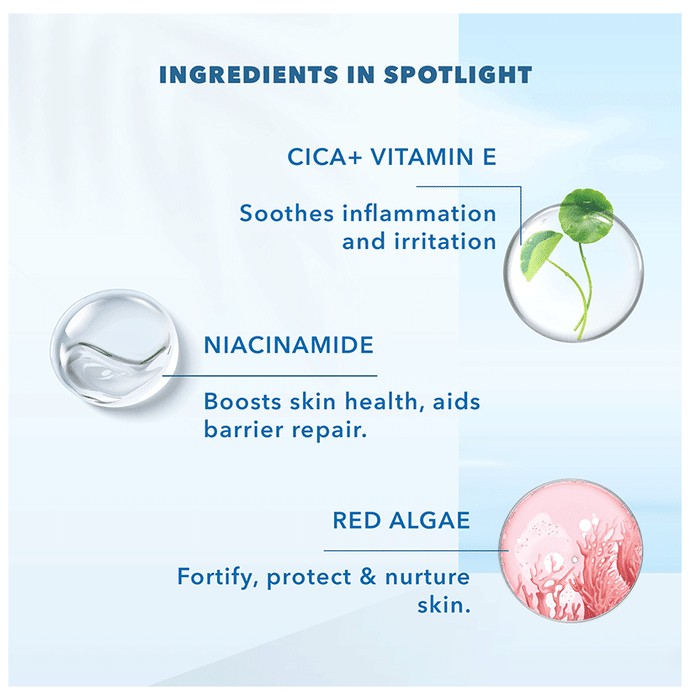 INGREDIENTS IN SPOTLIGHT

CICA+ VITAMIN E

Soothes inflammation and irritation

NIACINAMIDE

Boosts skin health, aids barrier repair.

RED ALGAE

Fortify, protect & nurture skin.